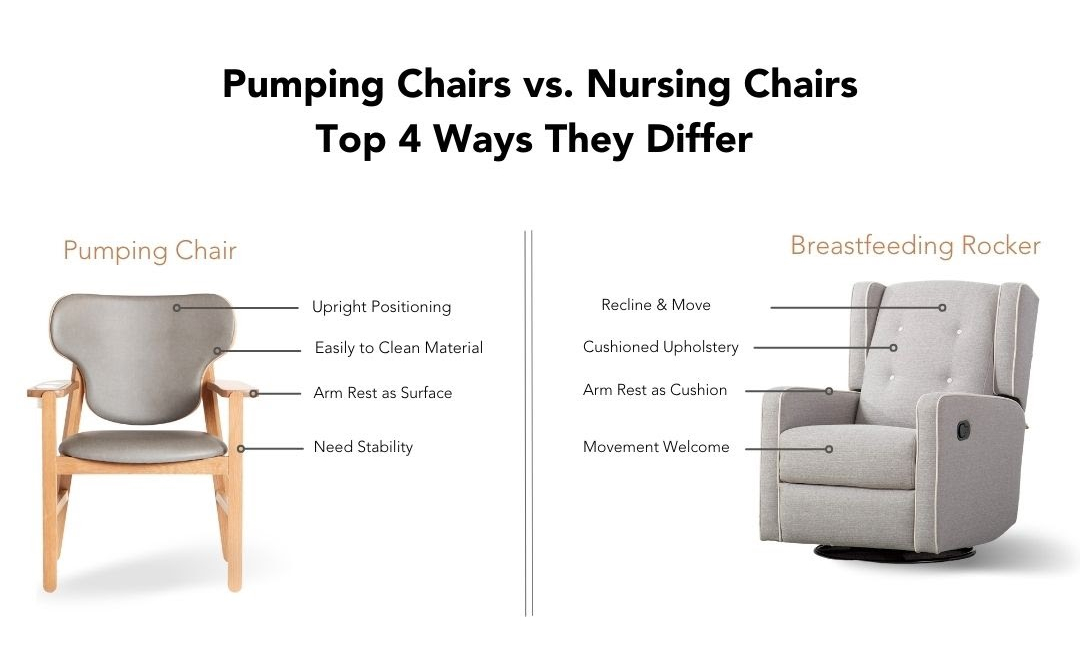 Pumping Chairs vs. Nursing Chairs
Top 4 Ways They Differ

Pumping Chair

Upright Positioning

Easily to Clean Material

Arm Rest as Surface

Need Stability

Breastfeeding Rocker

Recline & Move

Cushioned Upholstery

Arm Rest as Cushion

Movement Welcome